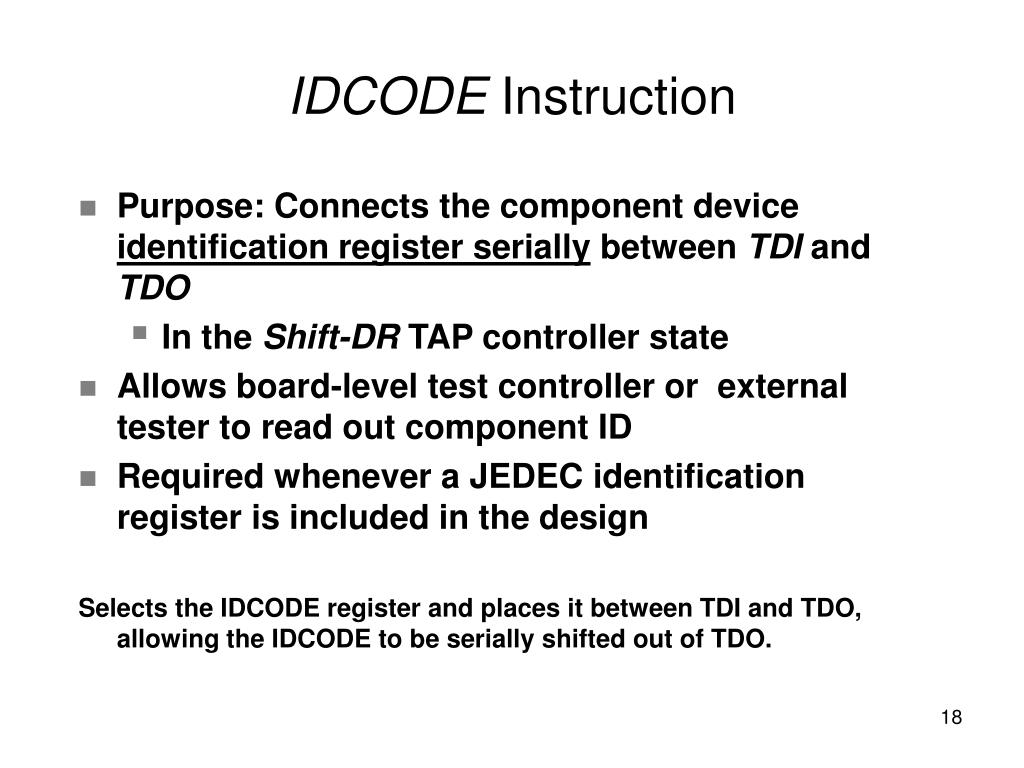 IDCODE Instruction

Purpose: Connects the component device identification register serially between TDI and TDO

In the Shift-DR TAP controller state

Allows board-level test controller or external tester to read out component ID

Required whenever a JEDEC identification register is included in the design

Selects the IDCODE register and places it between TDI and TDO, allowing the IDCODE to be serially shifted out of TDO.

18